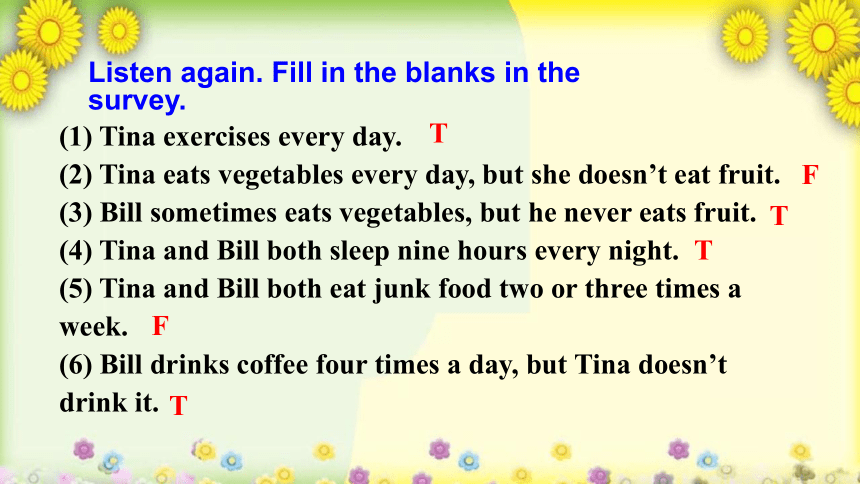 Listen again. Fill in the blanks in the survey.

(1) Tina exercises every day. T

(2) Tina eats vegetables every day, but she doesn’t eat fruit. F

(3) Bill sometimes eats vegetables, but he never eats fruit. T

(4) Tina and Bill both sleep nine hours every night. T

(5) Tina and Bill both eat junk food two or three times a week. F

(6) Bill drinks coffee four times a day, but Tina doesn’t drink it. T